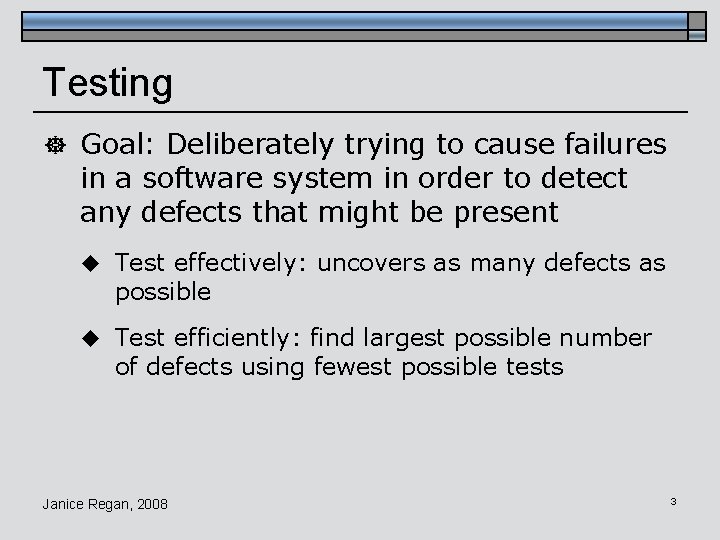 Testing

Goal: Deliberately trying to cause failures in a software system in order to detect any defects that might be present

Test effectively: uncovers as many defects as possible

Test efficiently: find largest possible number of defects using fewest possible tests

Janice Regan, 2008

3